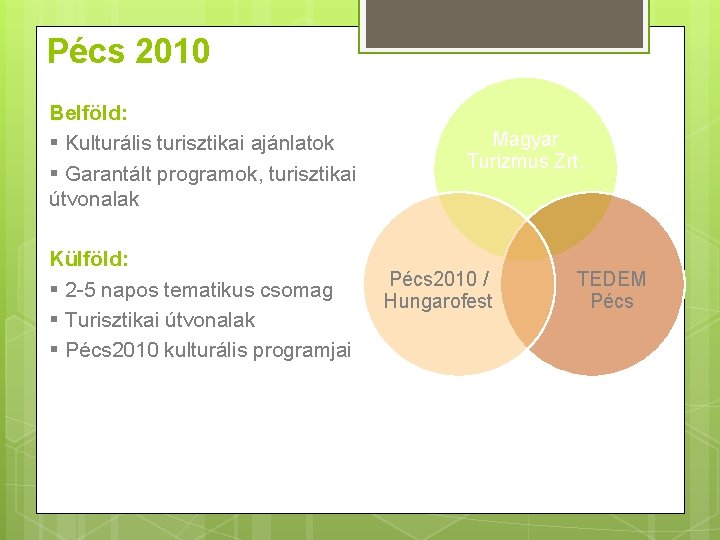 Pécs 2010

Belföld:
▪ Kulturális turisztikai ajánlatok
▪ Garantált programok, turisztikai útvonalak

Külföld:
▪ 2-5 napos tematikus csomag
▪ Turisztikai útvonalak
▪ Pécs2010 kulturális programjai

Magyar Turizmus Zrt.

Pécs2010 / Hungarofest

TEDEM Pécs